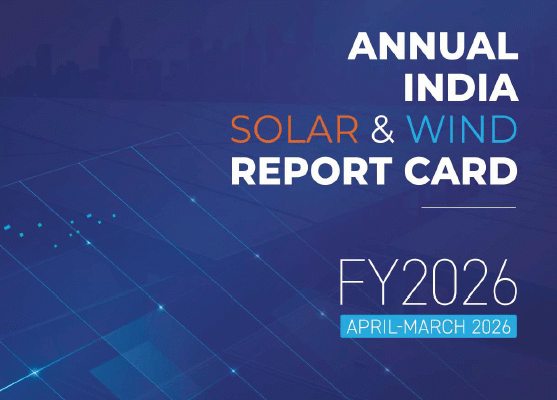 ANNUAL INDIA SOLAR & WIND REPORT CARD

FY2026

APRIL-MARCH 2026